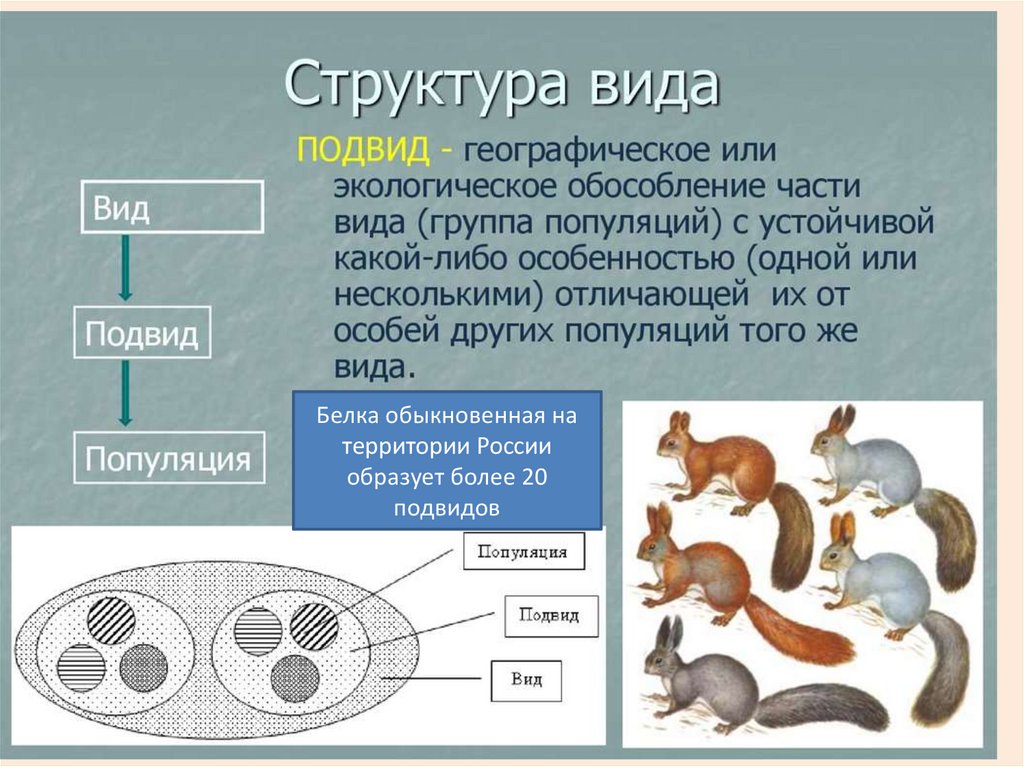 Структура вида

Вид

Подвид

Популяция

ПОДВИД - географическое или экологическое обособление части вида (группа популяций) с устойчивой какой-либо особенностью (одной или несколькими) отличающей их от особей других популяций того же вида.

Белка обыкновенная на территории России образует более 20 подвидов

Популяция

Подвид

Вид